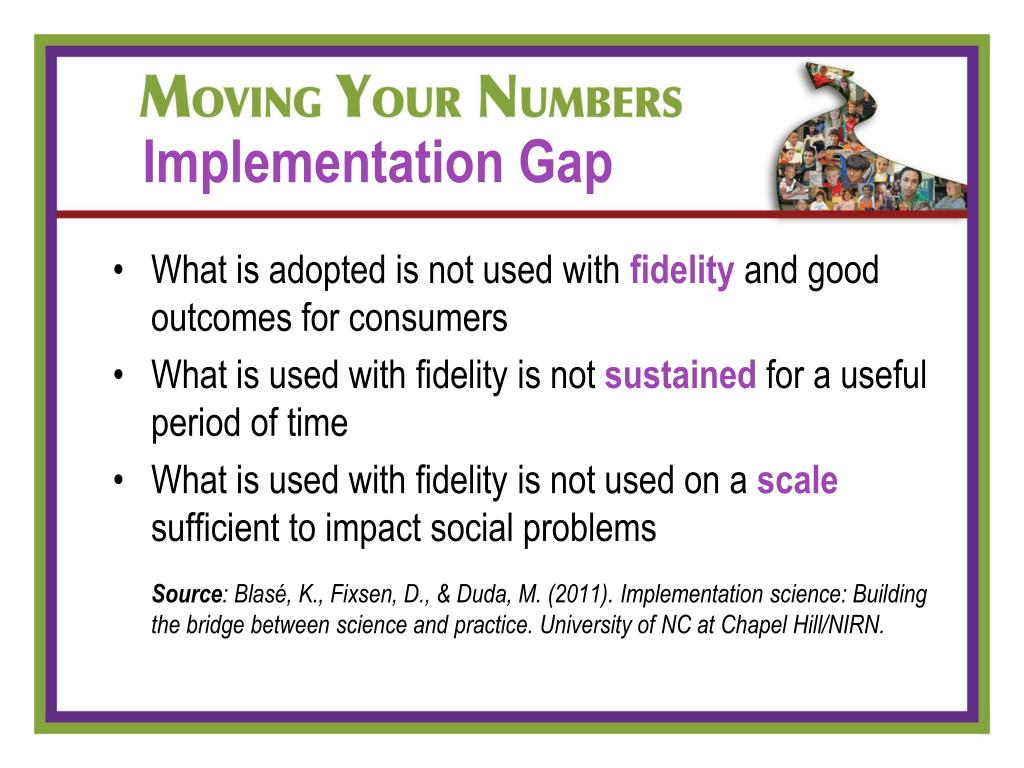 MOVING YOUR NUMBERS
Implementation Gap

• What is adopted is not used with fidelity and good outcomes for consumers
• What is used with fidelity is not sustained for a useful period of time
• What is used with fidelity is not used on a scale sufficient to impact social problems

Source: Blasé, K., Fixsen, D., & Duda, M. (2011). Implementation science: Building the bridge between science and practice. University of NC at Chapel Hill/NIRN.